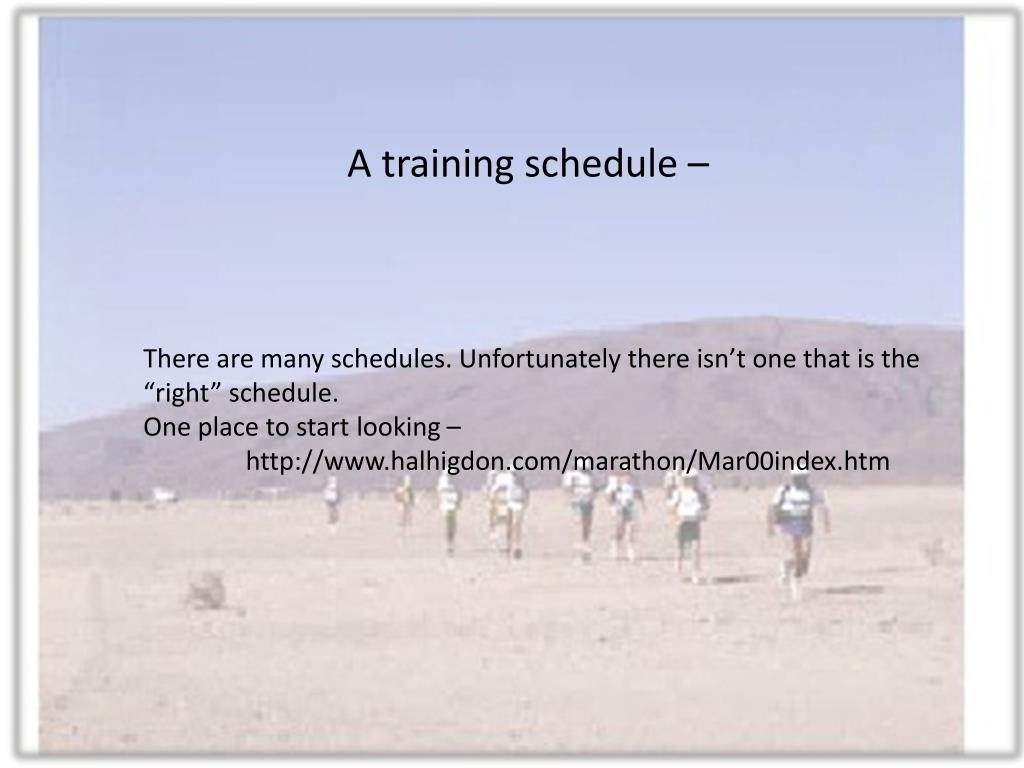 A training schedule –

There are many schedules. Unfortunately there isn’t one that is the “right” schedule.
One place to start looking –
http://www.halhigdon.com/marathon/Mar00index.htm